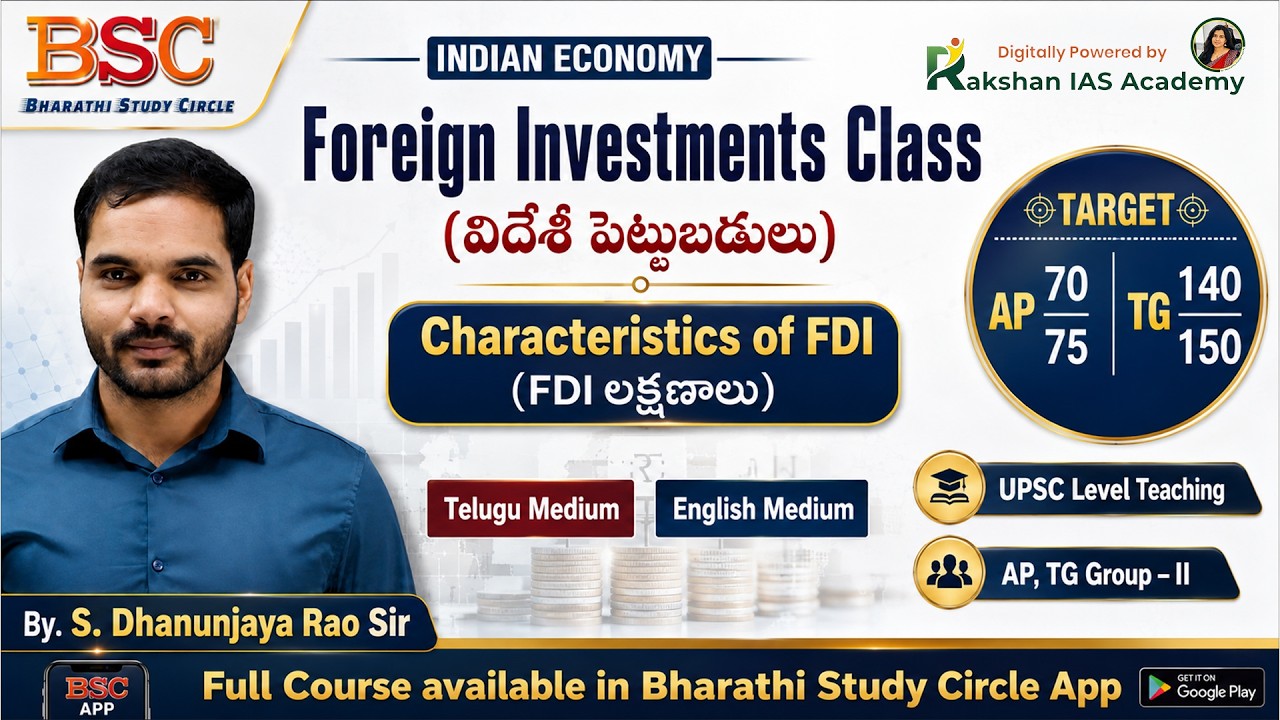 BSC
BHARATHI STUDY CIRCLE

INDIAN ECONOMY

Digitally Powered by
Rakshan IAS Academy

Foreign Investments Class
(విదేశీ పెట్టుబడులు)

Characteristics of FDI
(FDI లక్షణాలు)

TARGET
AP $\frac{70}{75}$ TG $\frac{140}{150}$

Telugu Medium
English Medium

UPSC Level Teaching
AP, TG Group – II

By. S. Dhanunjaya Rao Sir

BSC APP
Full Course available in Bharathi Study Circle App
GET IT ON Google Play